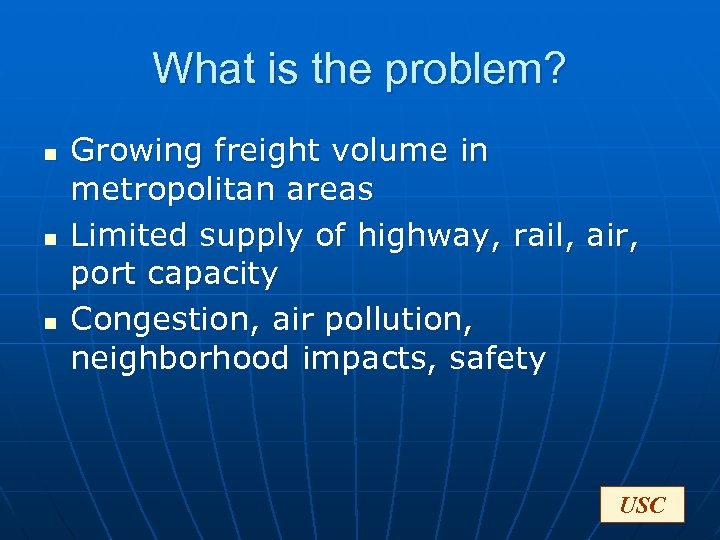 What is the problem?

- Growing freight volume in metropolitan areas
- Limited supply of highway, rail, air, port capacity
- Congestion, air pollution, neighborhood impacts, safety

USC